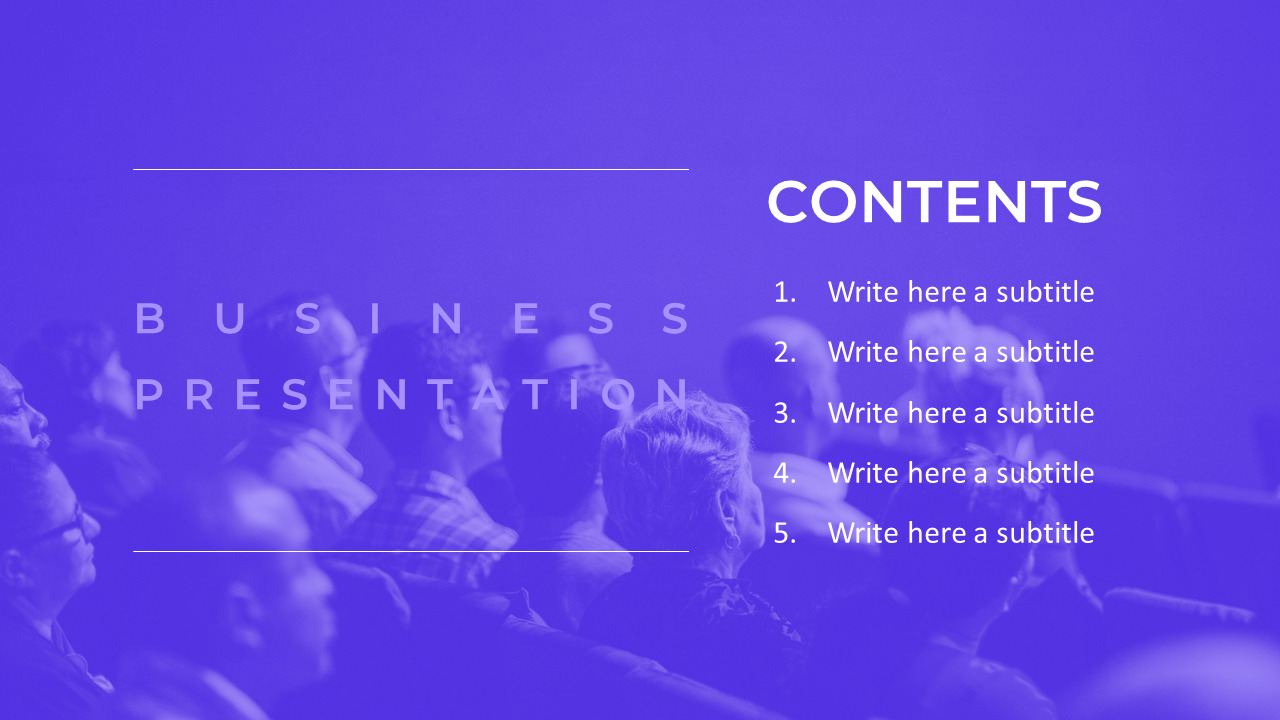 BUSINESS PRESENTATION

CONTENTS

1. Write here a subtitle
2. Write here a subtitle
3. Write here a subtitle
4. Write here a subtitle
5. Write here a subtitle